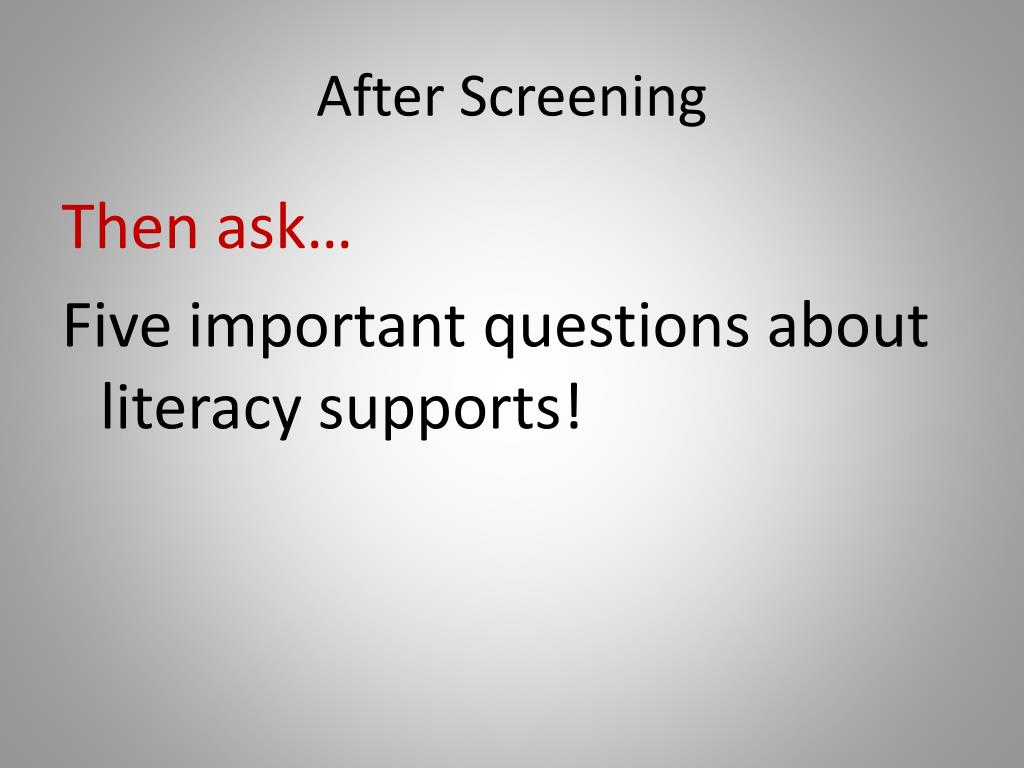 After Screening

Then ask…

Five important questions about literacy supports!